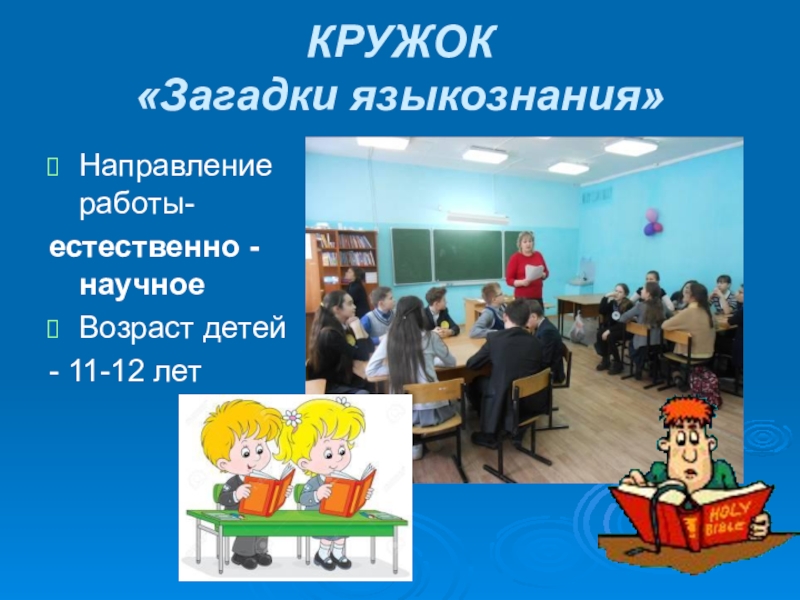 КРУЖОК
«Загадки языкознания»

Направление работы-
естественно - научное

Возраст детей
- 11-12 лет

HOLY BIBLE